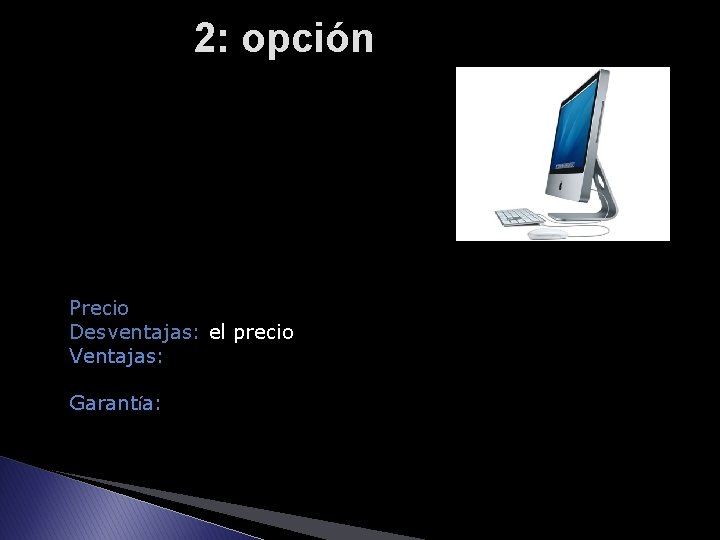 2: opción

Precio
Desventajas: el precio
Ventajas:

Garantía: